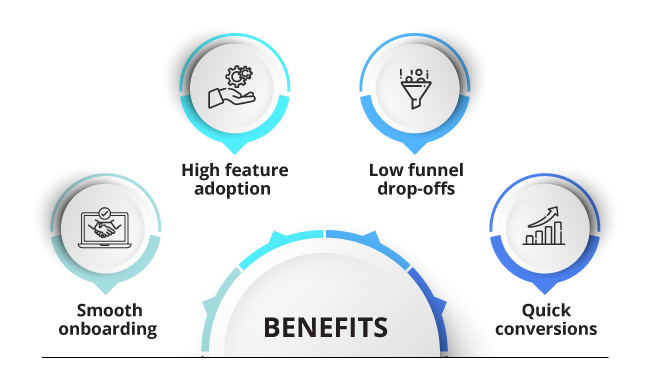 High feature adoption

Low funnel drop-offs

Smooth onboarding

BENEFITS

Quick conversions